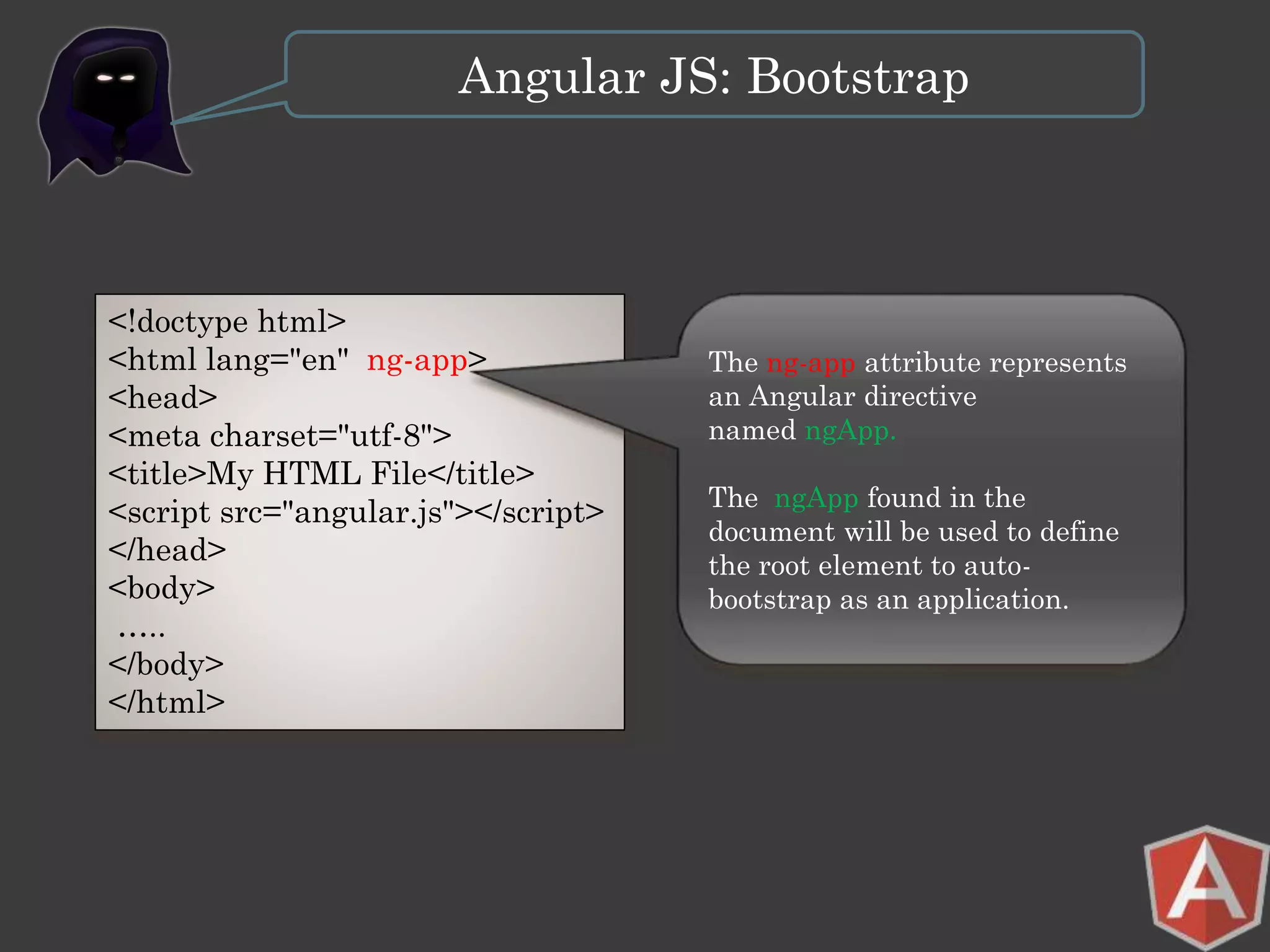 Angular JS: Bootstrap

<!doctype html>
<html lang="en"  ng-app>
<head>
<meta charset="utf-8">
<title>My HTML File</title>
<script src="angular.js"></script>
</head>
<body>
.....
</body>
</html>

The ng-app attribute represents an Angular directive named ngApp.

The  ngApp found in the document will be used to define the root element to auto-bootstrap as an application.

A